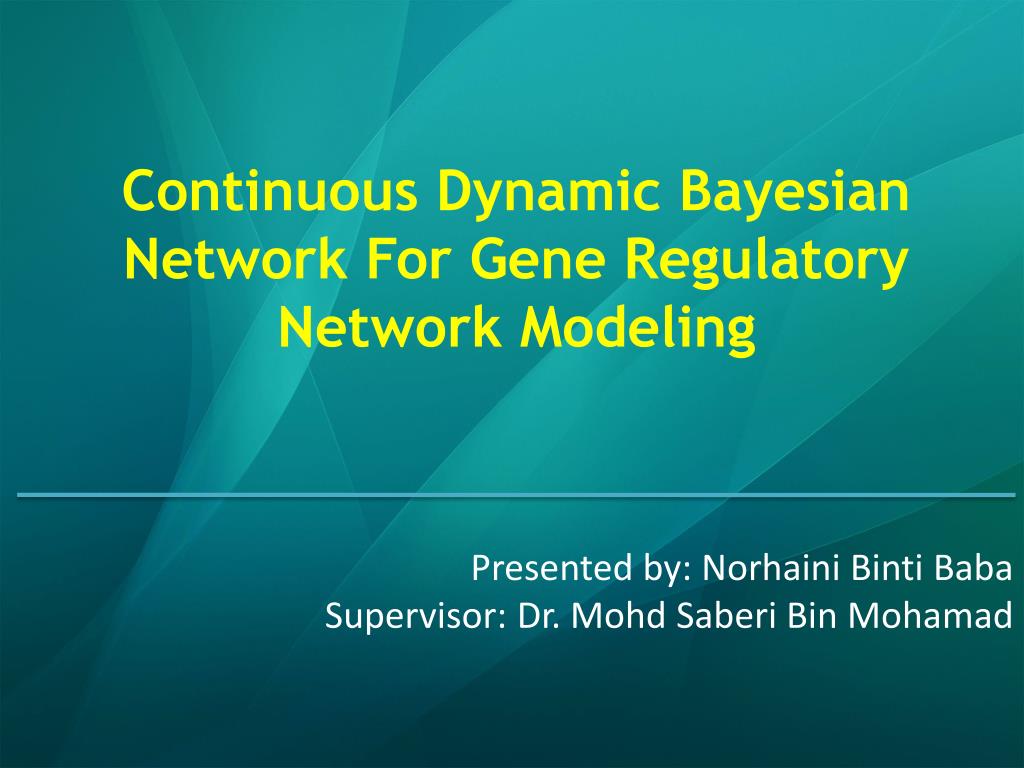 Continuous Dynamic Bayesian Network For Gene Regulatory Network Modeling

Presented by: Norhaini Binti Baba
Supervisor: Dr. Mohd Saberi Bin Mohamad